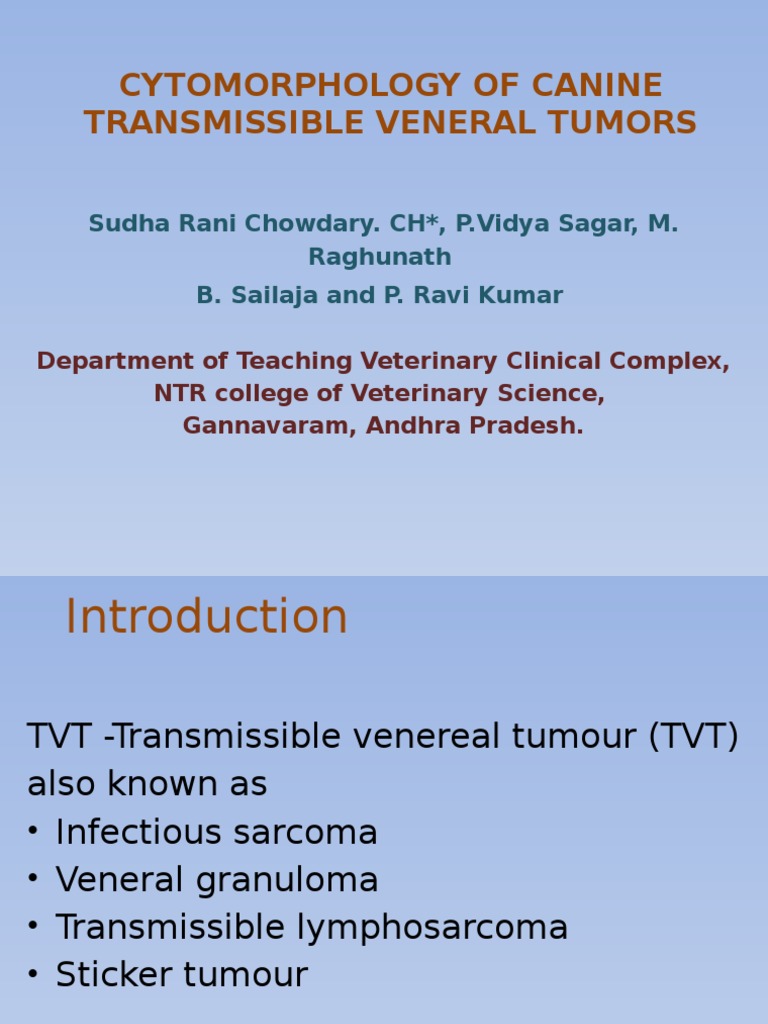 CYTOMORPHOLOGY OF CANINE TRANSMISSIBLE VENERAL TUMORS

Sudha Rani Chowdary. CH*, P.Vidya Sagar, M. Raghunath

B. Sailaja and P. Ravi Kumar

Department of Teaching Veterinary Clinical Complex, NTR college of Veterinary Science, Gannavaram, Andhra Pradesh.

Introduction

TVT -Transmissible venereal tumour (TVT) also known as
• Infectious sarcoma
• Veneral granuloma
• Transmissible lymphosarcoma
• Sticker tumour